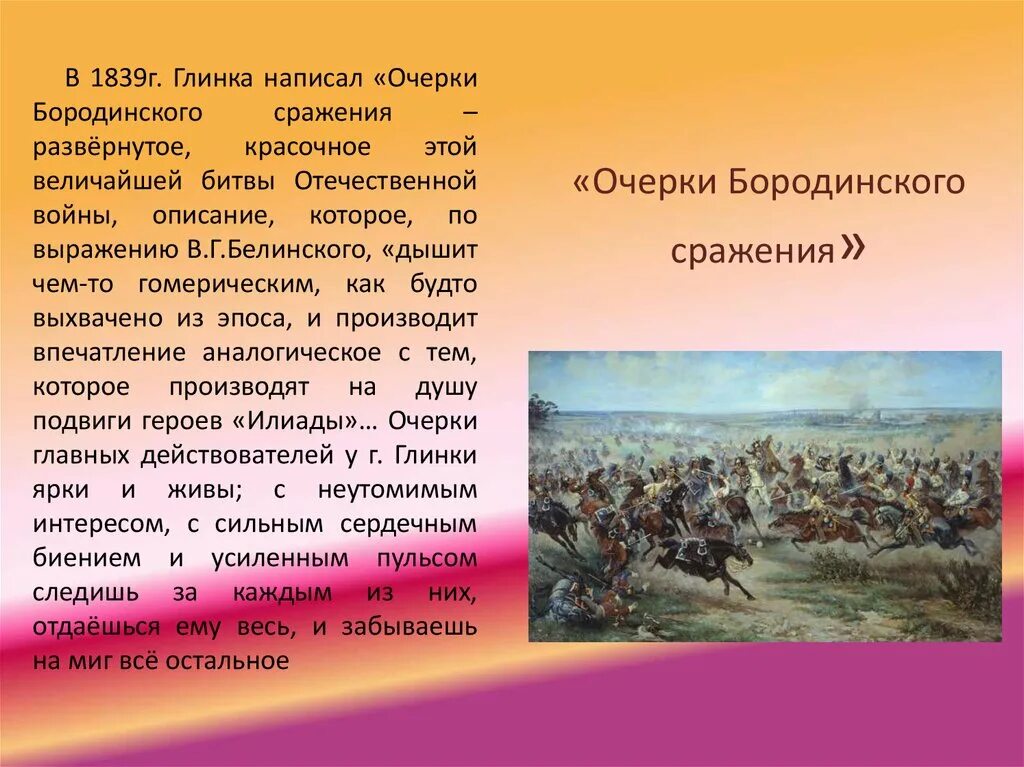 В 1839г. Глинка написал «Очерки Бородинского сражения – развёрнутое, красочное этой величайшей битвы Отечественной войны, описание, которое, по выражению В.Г.Белинского, «дышит чем-то гомерическим, как будто выхвачено из эпоса, и производит впечатление аналогическое с тем, которое производят на душу подвиги героев «Илиады»… Очерки главных действователей у г. Глинки ярки и живы; с неутомимым интересом, с сильным сердечным биением и усиленным пульсом следишь за каждым из них, отдаёшься ему весь, и забываешь на миг всё остальное

«Очерки Бородинского сражения»